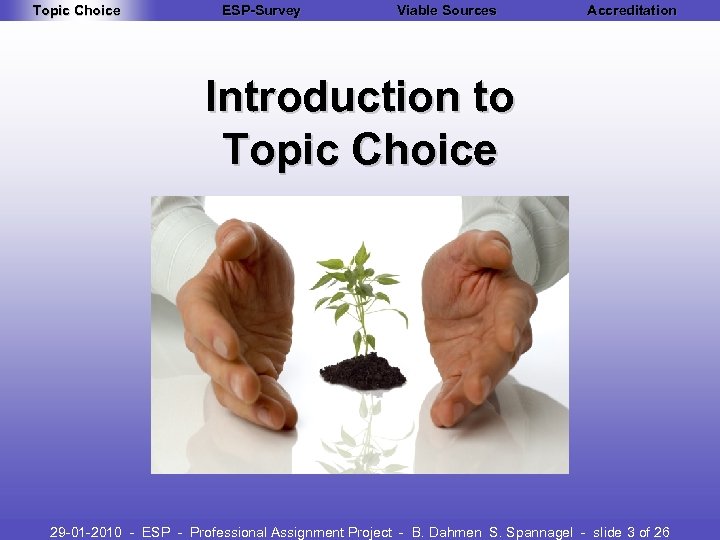 Topic Choice ESP-Survey Viable Sources Accreditation

Introduction to Topic Choice

29-01-2010 - ESP - Professional Assignment Project - B. Dahmen S. Spannagel - slide 3 of 26